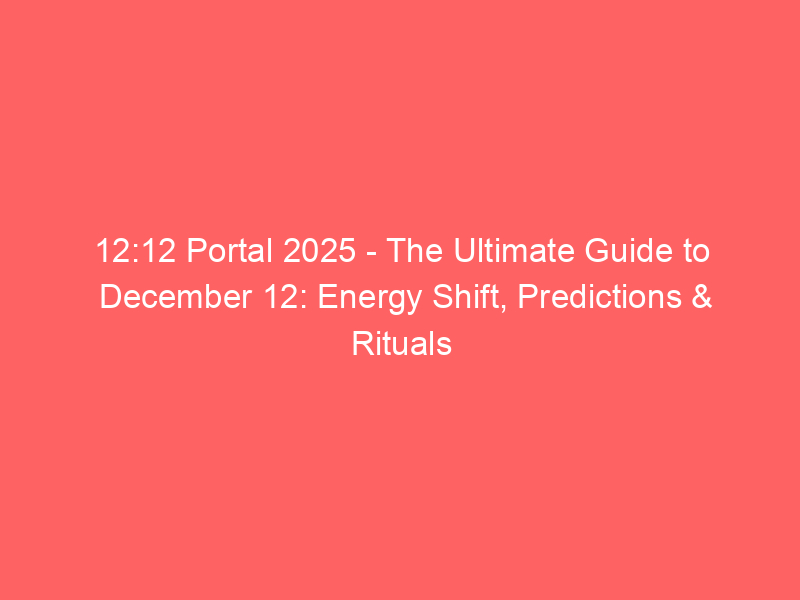 12:12 Portal 2025 - The Ultimate Guide to December 12: Energy Shift, Predictions & Rituals